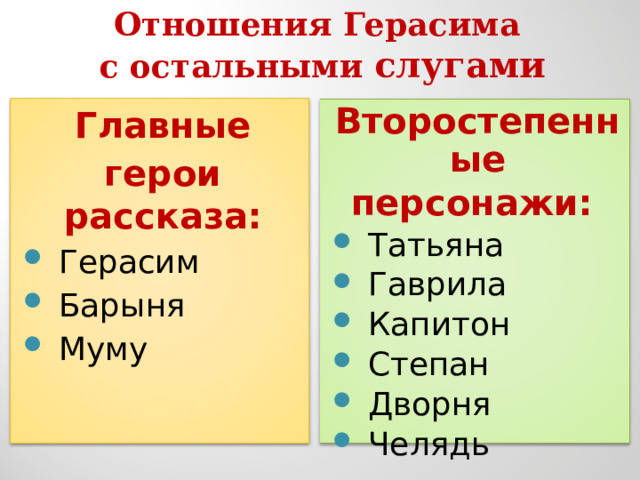 Отношения Герасима с остальными слугами

Главные герои рассказа:
- Герасим
- Барыня
- Муму

Второстепенные персонажи:
- Татьяна
- Гаврила
- Капитон
- Степан
- Дворня
- Челядь